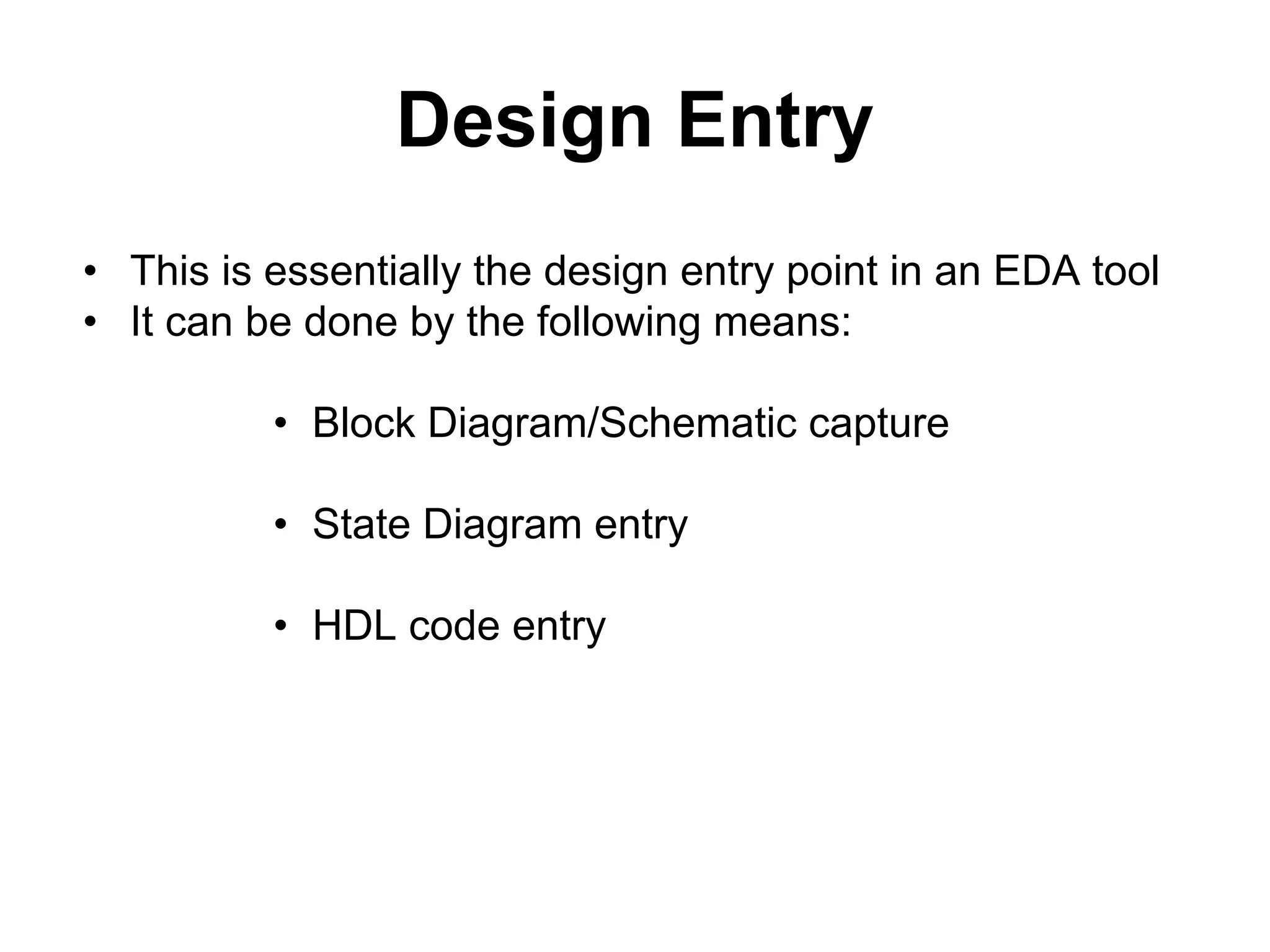 Design Entry

• This is essentially the design entry point in an EDA tool
• It can be done by the following means:

• Block Diagram/Schematic capture

• State Diagram entry

• HDL code entry